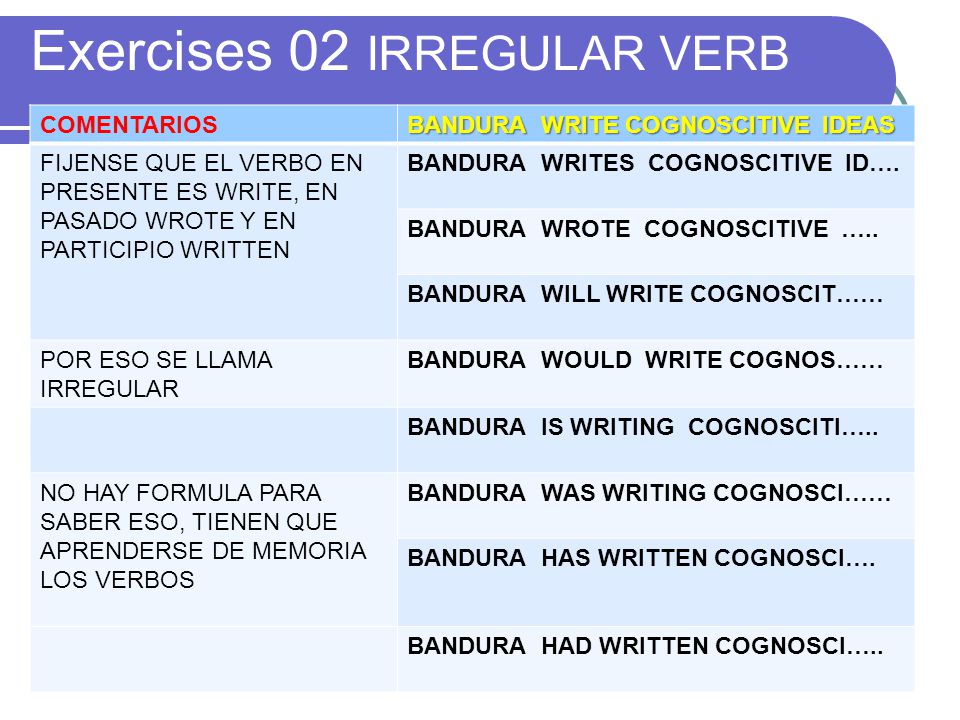 Exercises 02 IRREGULAR VERB

| COMENTARIOS | BANDURA WRITE COGNOSCITIVE IDEAS |
|---|---|
| FIJENSE QUE EL VERBO EN PRESENTE ES WRITE, EN PASADO WROTE Y EN PARTICIPIO WRITTEN | BANDURA WRITES COGNOSCITIVE ID…. |
| | BANDURA WROTE COGNOSCITIVE ….. |
| | BANDURA WILL WRITE COGNOSCIT…… |
| POR ESO SE LLAMA IRREGULAR | BANDURA WOULD WRITE COGNOS…… |
| | BANDURA IS WRITING COGNOSCITI….. |
| NO HAY FORMULA PARA SABER ESO, TIENEN QUE APRENDERSE DE MEMORIA LOS VERBOS | BANDURA WAS WRITING COGNOSCI…… |
| | BANDURA HAS WRITTEN COGNOSCI…. |
| | BANDURA HAD WRITTEN COGNOSCI….. |